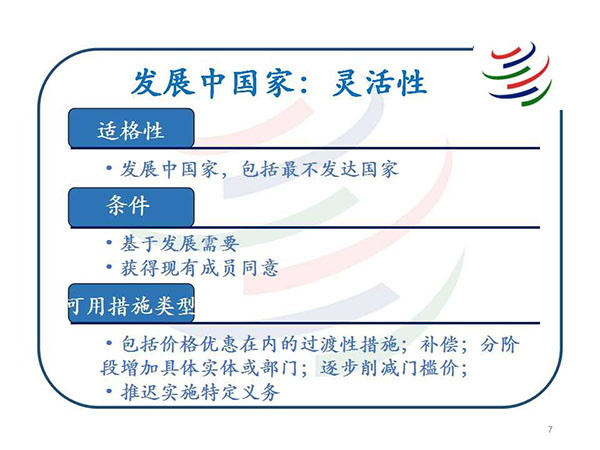 发展中国家：灵活性

适格性

• 发展中国家，包括最不发达国家

条件

• 基于发展需要
• 获得现有成员同意

可用措施类型

• 包括价格优惠在内的过渡性措施；补偿；分阶段增加具体实体或部门；逐步削减门槛价；
• 推迟实施特定义务

7